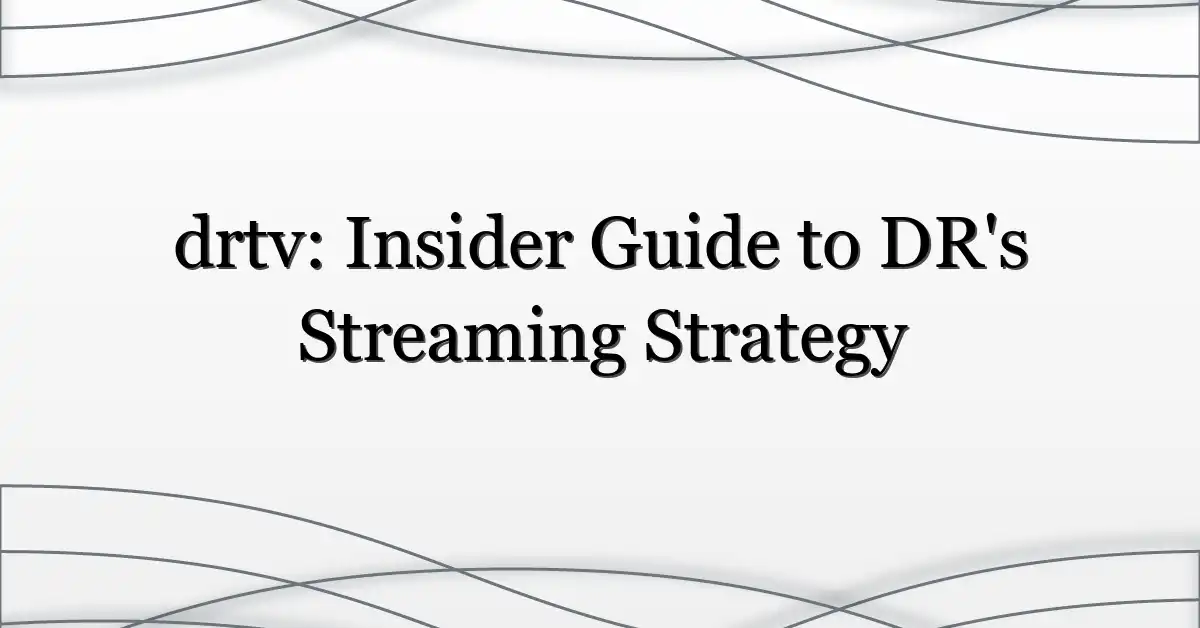 drtv: Insider Guide to DR's Streaming Strategy